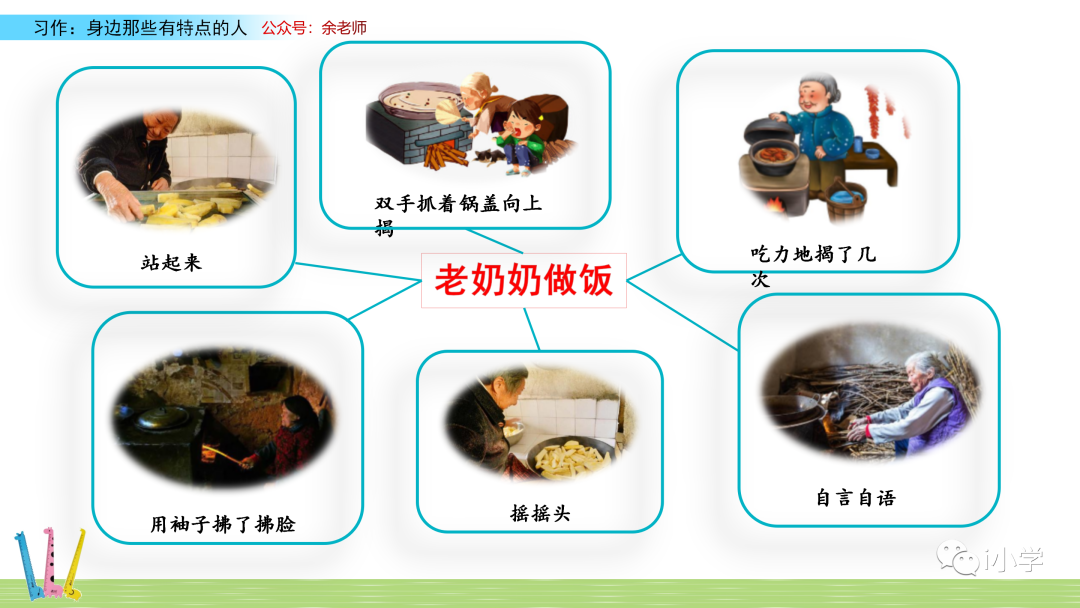 习作：身边那些有特点的人 公众号：余老师

站起来

双手抓着锅盖向上揭

吃力地揭了几次

老奶奶做饭

用袖子拂了拂脸

摇摇头

自言自语

小学